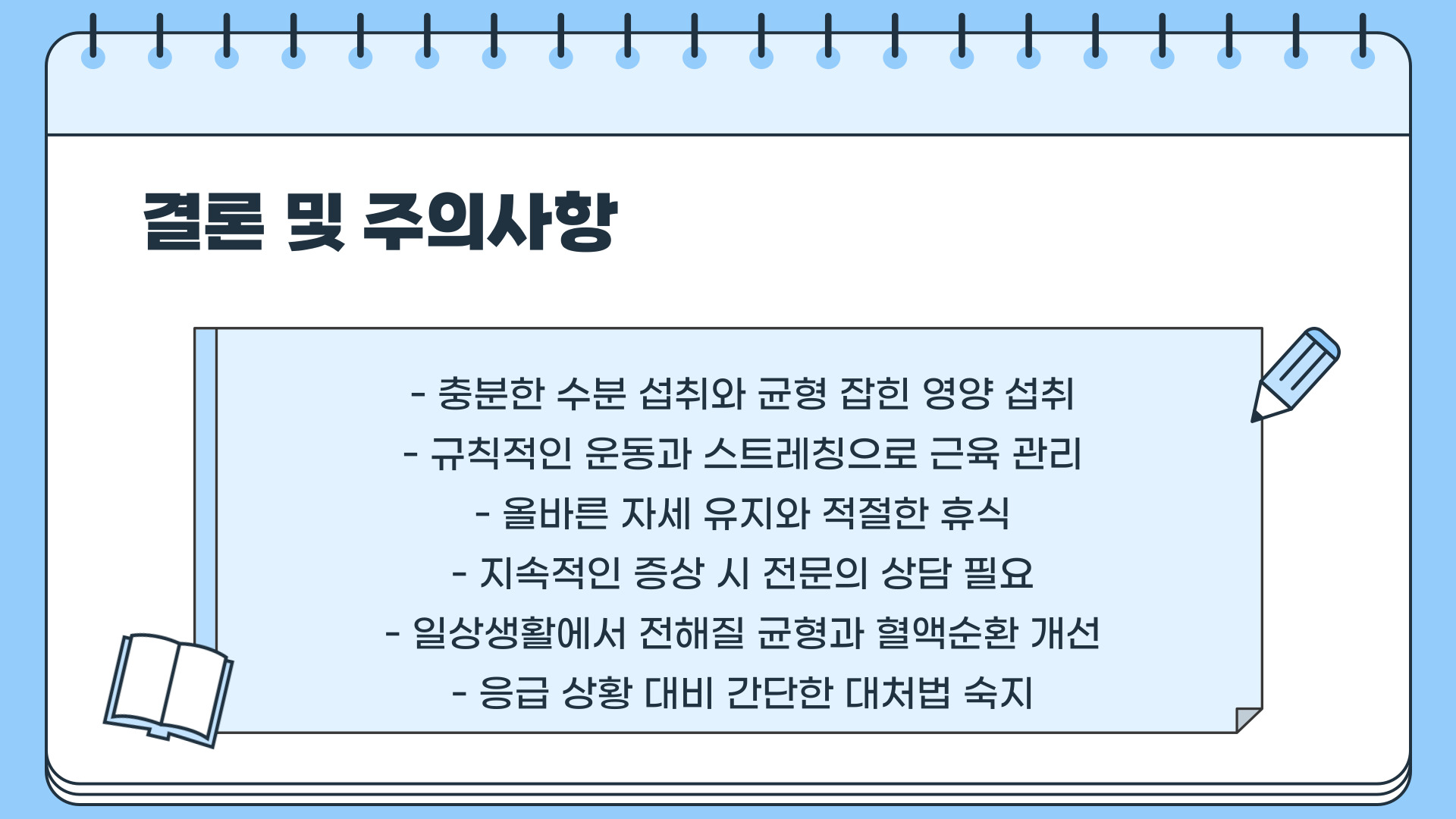 결론 및 주의사항

- 충분한 수분 섭취와 균형 잡힌 영양 섭취
- 규칙적인 운동과 스트레칭으로 근육 관리
- 올바른 자세 유지와 적절한 휴식
- 지속적인 증상 시 전문의 상담 필요
- 일상생활에서 전해질 균형과 혈액순환 개선
- 응급 상황 대비 간단한 대처법 숙지